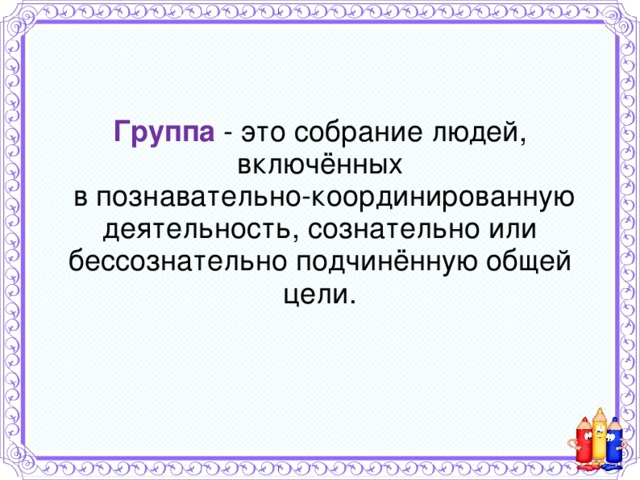 Группа - это собрание людей, включённых в познавательно-координированную деятельность, сознательно или бессознательно подчинённую общей цели.